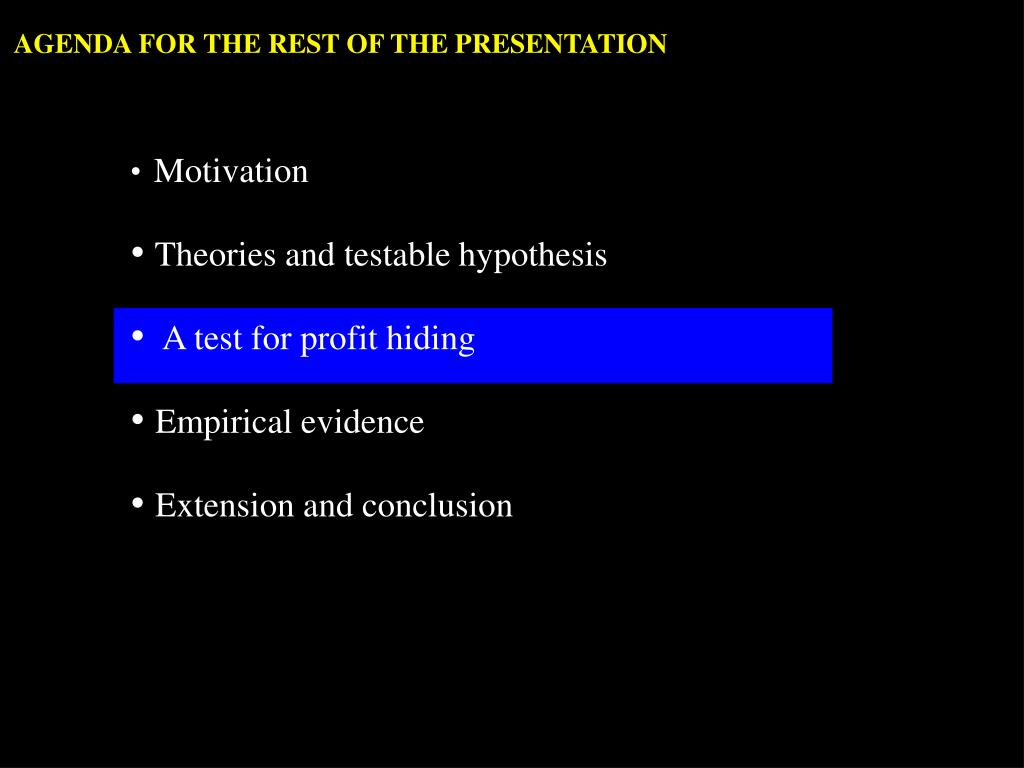 AGENDA FOR THE REST OF THE PRESENTATION

• Motivation

• Theories and testable hypothesis

• A test for profit hiding

• Empirical evidence

• Extension and conclusion